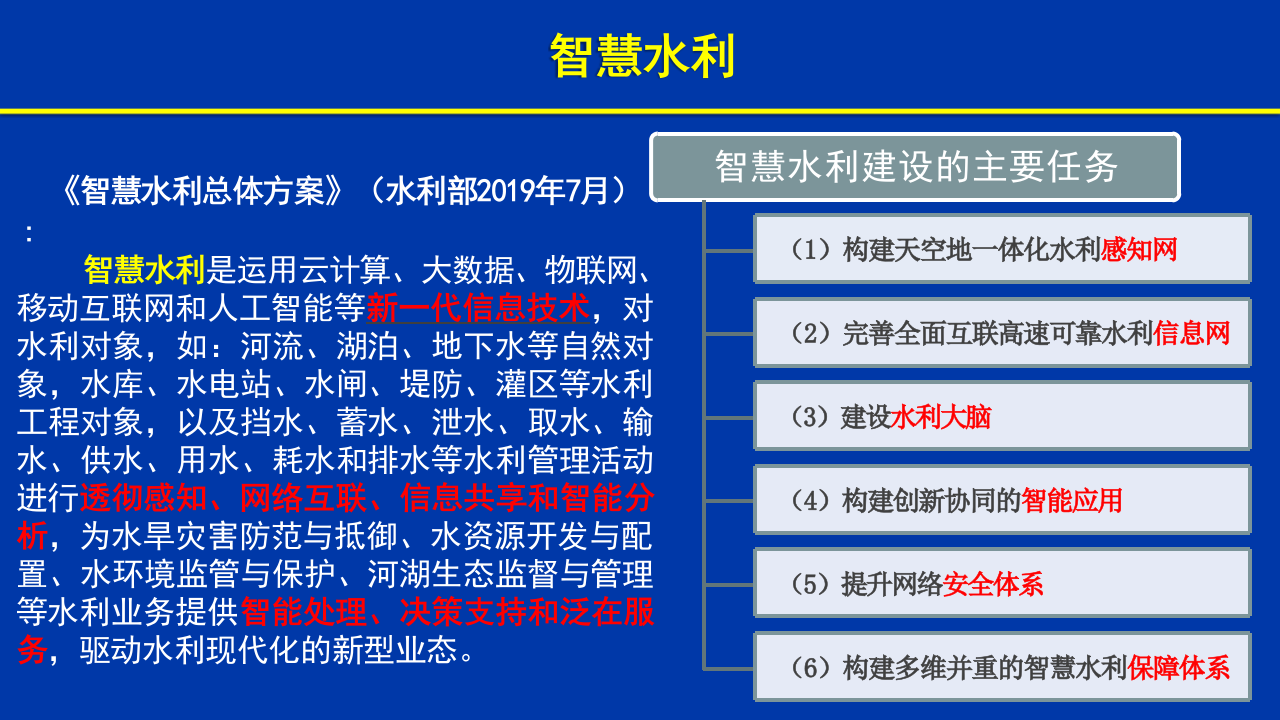 智慧水利

《智慧水利总体方案》（水利部2019年7月）：

智慧水利是运用云计算、大数据、物联网、移动互联网和人工智能等新一代信息技术，对水利对象，如：河流、湖泊、地下水等自然对象，水库、水电站、水闸、堤防、灌区等水利工程对象，以及挡水、蓄水、泄水、取水、输水、供水、用水、耗水和排水等水利管理活动进行透彻感知、网络互联、信息共享和智能分析，为水旱灾害防范与抵御、水资源开发与配置、水环境监管与保护、河湖生态监督与管理等水利业务提供智能处理、决策支持和泛在服务，驱动水利现代化的新型业态。

智慧水利建设的主要任务

（1）构建天空地一体化水利感知网

（2）完善全面互联高速可靠水利信息网

（3）建设水利大脑

（4）构建创新协同的智能应用

（5）提升网络安全体系

（6）构建多维并重的智慧水利保障体系